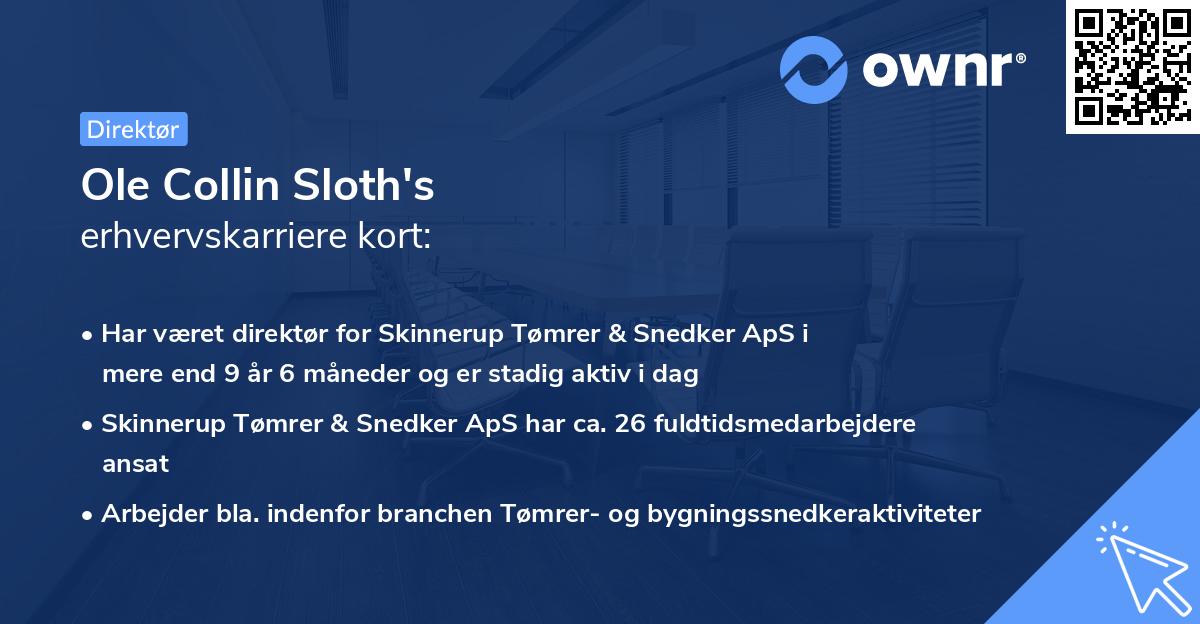 ownr®

Direktør

Ole Collin Sloth's
erhvervskarriere kort:

• Har været direktør for Skinnerup Tømrer & Snedker ApS i mere end 9 år 6 måneder og er stadig aktiv i dag

• Skinnerup Tømrer & Snedker ApS har ca. 26 fuldtidsmedarbejdere ansat

• Arbejder bla. indenfor branchen Tømrer- og bygningssnedkeraktiviteter